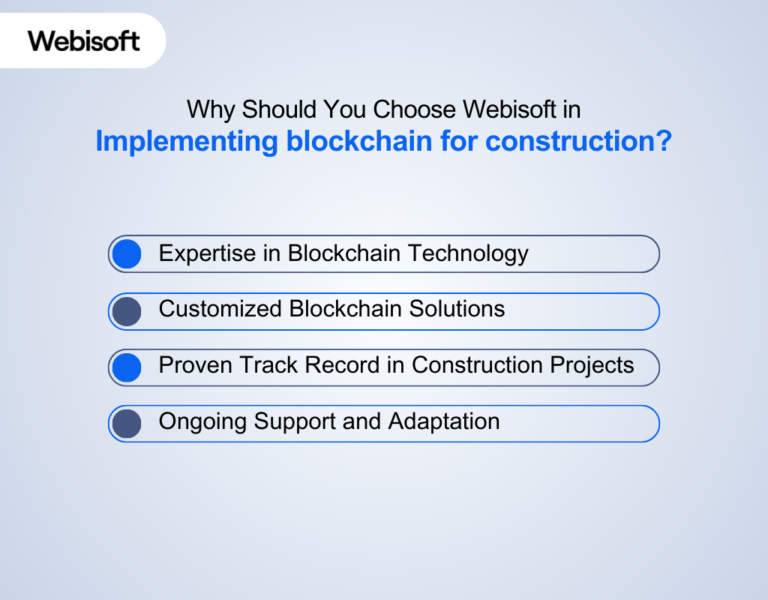 Webisoft

Why Should You Choose Webisoft in
Implementing blockchain for construction?

Expertise in Blockchain Technology

Customized Blockchain Solutions

Proven Track Record in Construction Projects

Ongoing Support and Adaptation